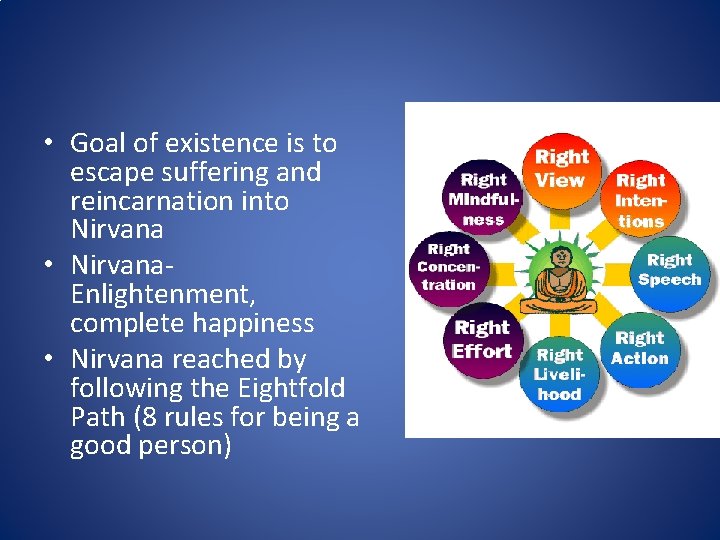 • Goal of existence is to escape suffering and reincarnation into Nirvana
• Nirvana- Enlightenment, complete happiness
• Nirvana reached by following the Eightfold Path (8 rules for being a good person)

Right View
Right Intentions
Right Speech
Right Action
Right Livelihood
Right Effort
Right Concentration
Right Mindfulness